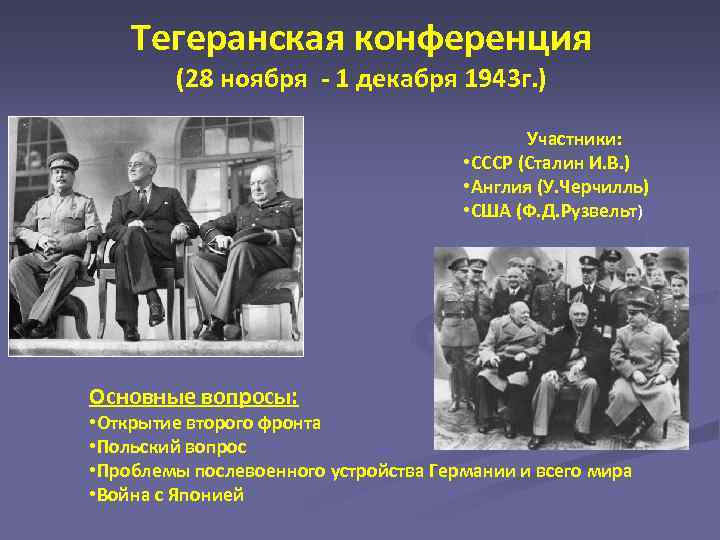 Тегеранская конференция
(28 ноября - 1 декабря 1943г.)

Участники:
•СССР (Сталин И.В.)
•Англия (У.Черчилль)
•США (Ф.Д.Рузвельт)

Основные вопросы:
•Открытие второго фронта
•Польский вопрос
•Проблемы послевоенного устройства Германии и всего мира
•Война с Японией